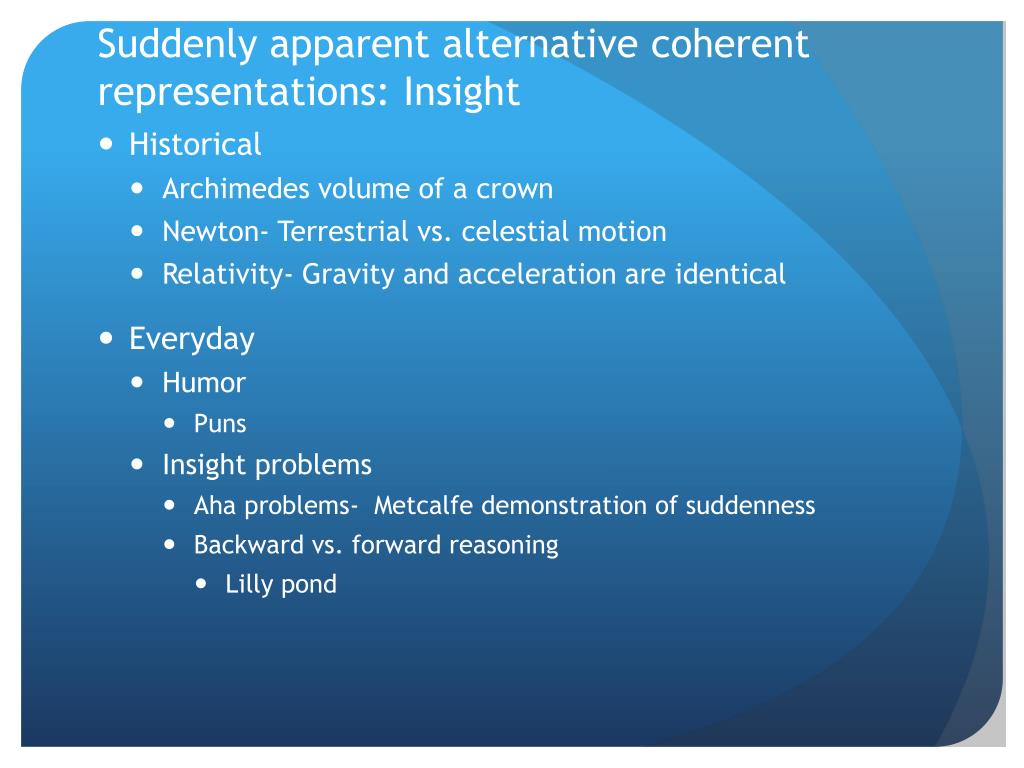 Suddenly apparent alternative coherent representations: Insight

- Historical
  - Archimedes volume of a crown
  - Newton- Terrestrial vs. celestial motion
  - Relativity- Gravity and acceleration are identical
- Everyday
  - Humor
    - Puns
  - Insight problems
    - Aha problems- Metcalfe demonstration of suddenness
    - Backward vs. forward reasoning
      - Lilly pond